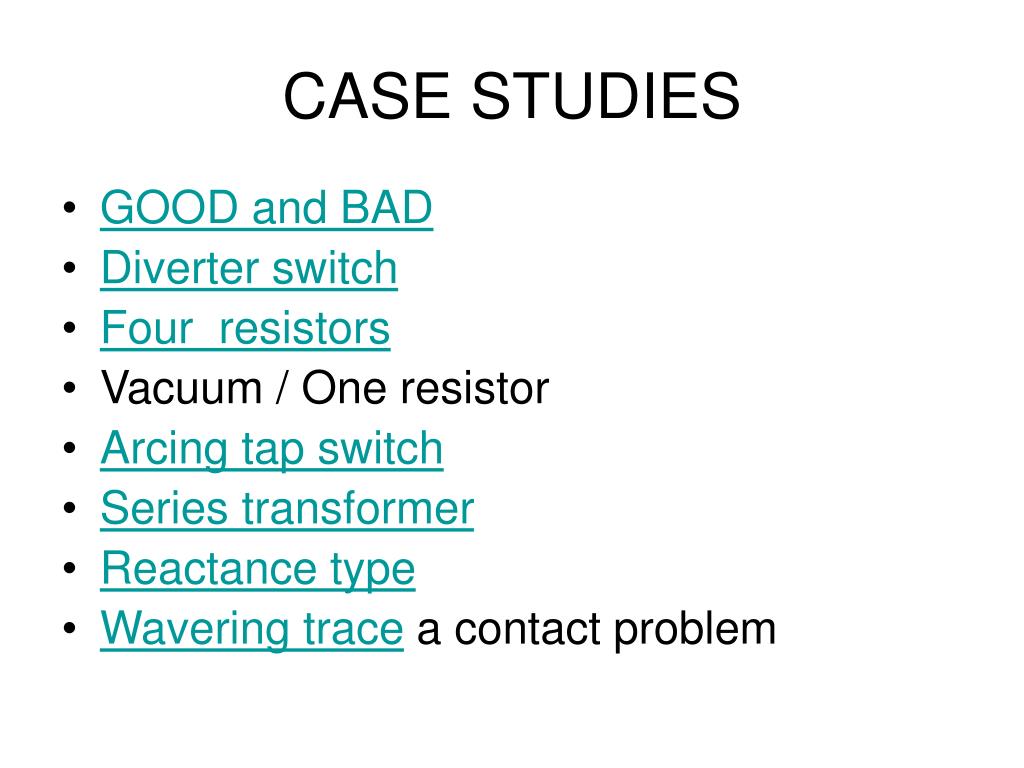 CASE STUDIES

• GOOD and BAD
• Diverter switch
• Four  resistors
• Vacuum / One resistor
• Arcing tap switch
• Series transformer
• Reactance type
• Wavering trace a contact problem